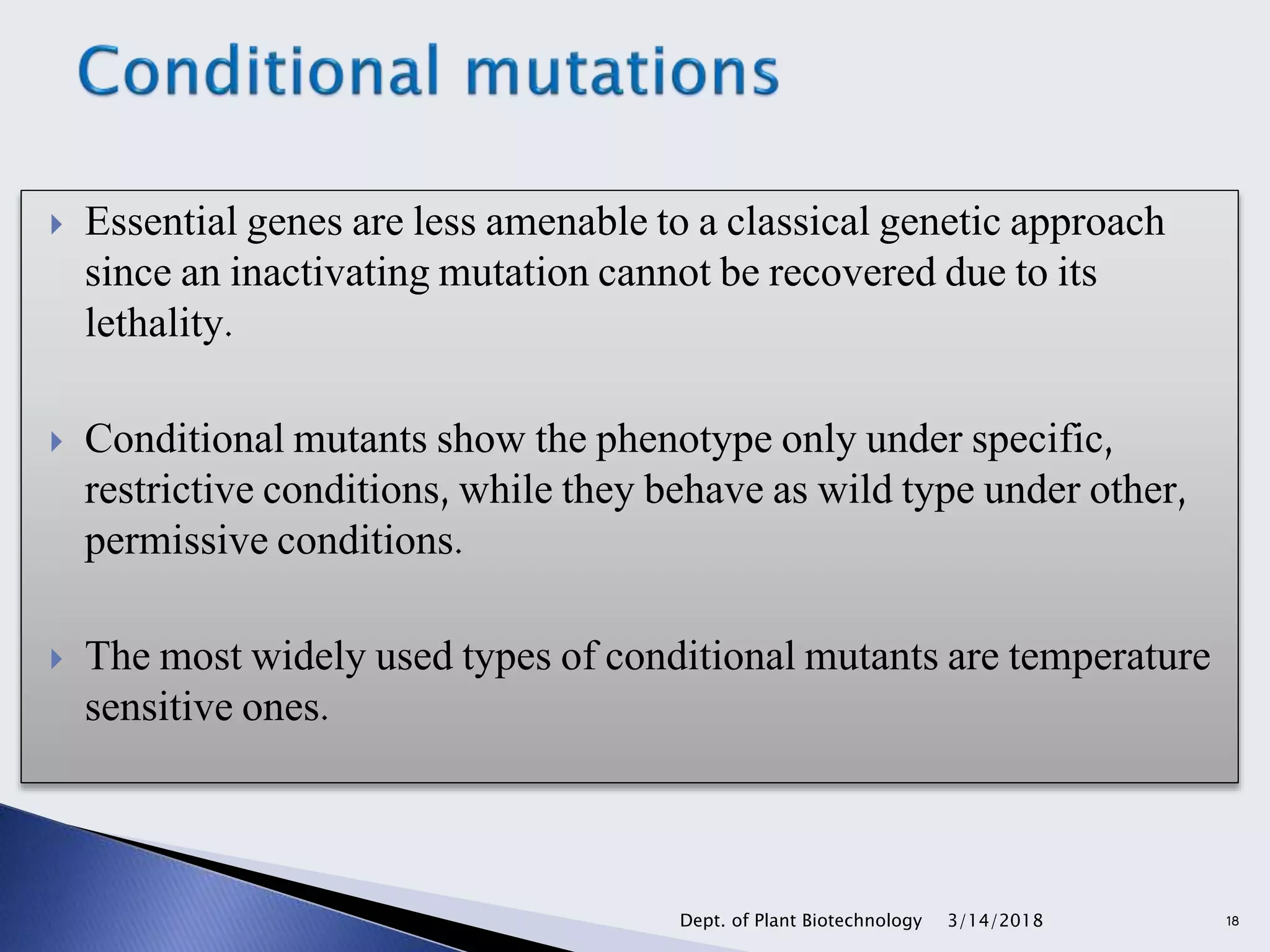 Conditional mutations

Essential genes are less amenable to a classical genetic approach since an inactivating mutation cannot be recovered due to its lethality.

Conditional mutants show the phenotype only under specific, restrictive conditions, while they behave as wild type under other, permissive conditions.

The most widely used types of conditional mutants are temperature sensitive ones.

Dept. of Plant Biotechnology 3/14/2018 18